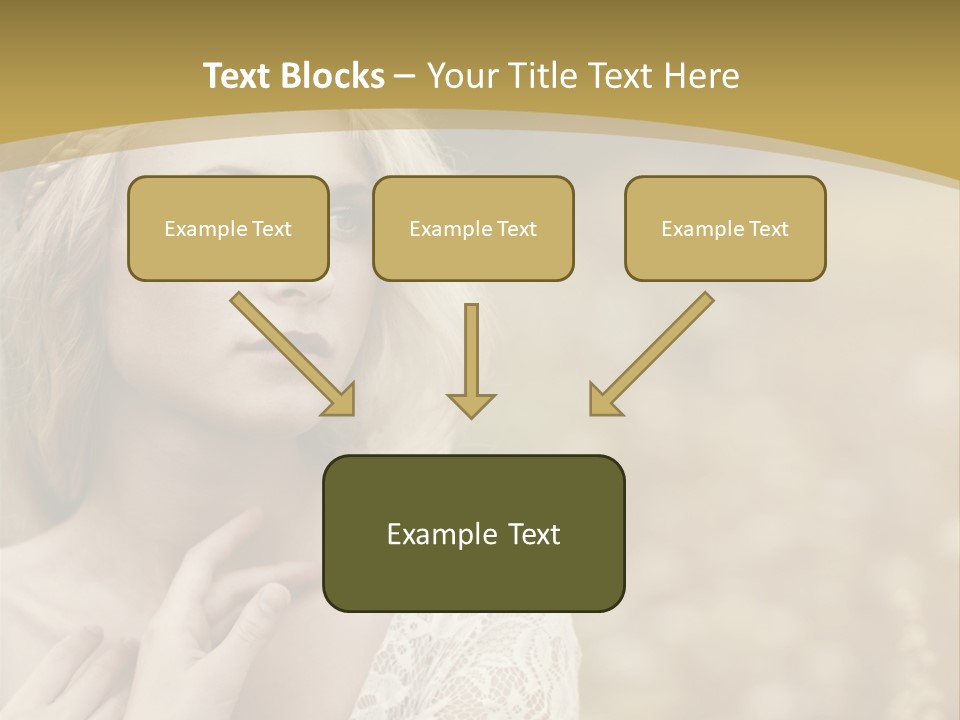 Text Blocks – Your Title Text Here

Example Text

Example Text

Example Text

Example Text